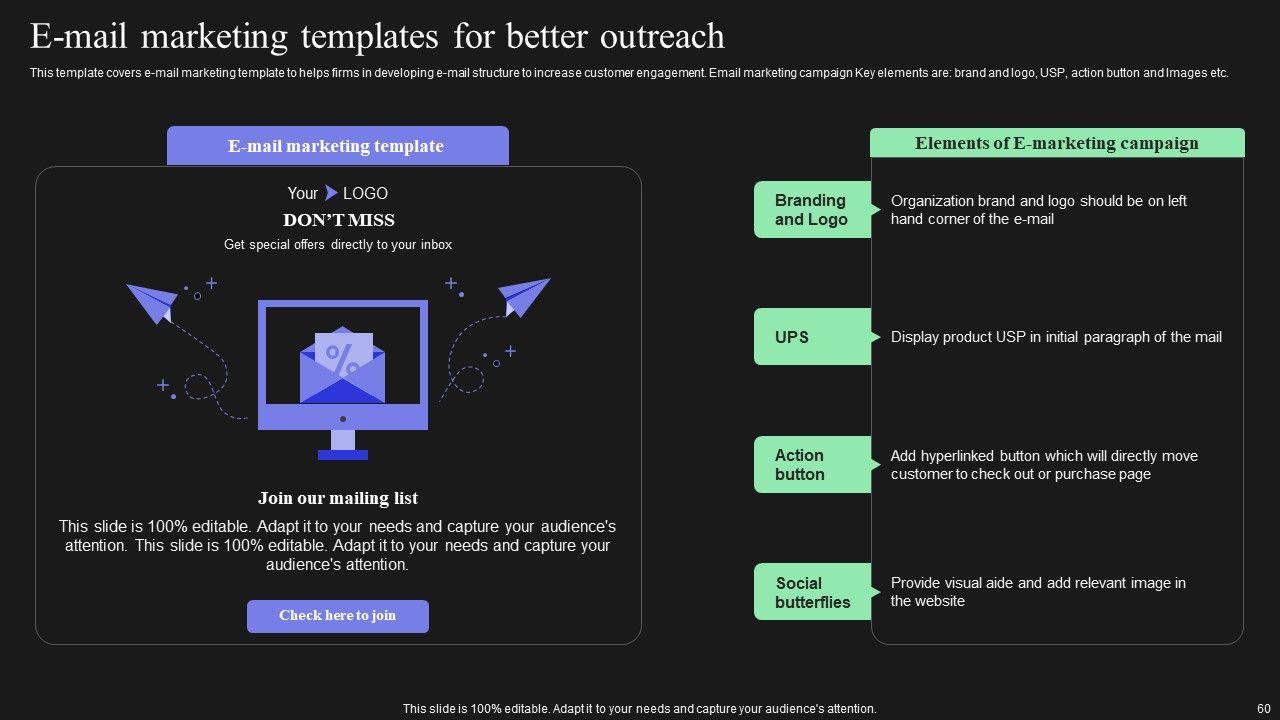 E-mail marketing templates for better outreach

This template covers e-mail marketing template to helps firms in developing e-mail structure to increase customer engagement. Email marketing campaign Key elements are: brand and logo, USP, action button and Images etc.

E-mail marketing template

Your LOGO

DON'T MISS

Get special offers directly to your inbox

%

Join our mailing list

This slide is 100% editable. Adapt it to your needs and capture your audience's attention. This slide is 100% editable. Adapt it to your needs and capture your audience's attention.

Check here to join

Elements of E-marketing campaign

Branding and Logo

Organization brand and logo should be on left hand corner of the e-mail

UPS

Display product USP in initial paragraph of the mail

Action button

Add hyperlinked button which will directly move customer to check out or purchase page

Social butterflies

Provide visual aide and add relevant image in the website

This slide is 100% editable. Adapt it to your needs and capture your audience's attention.

60